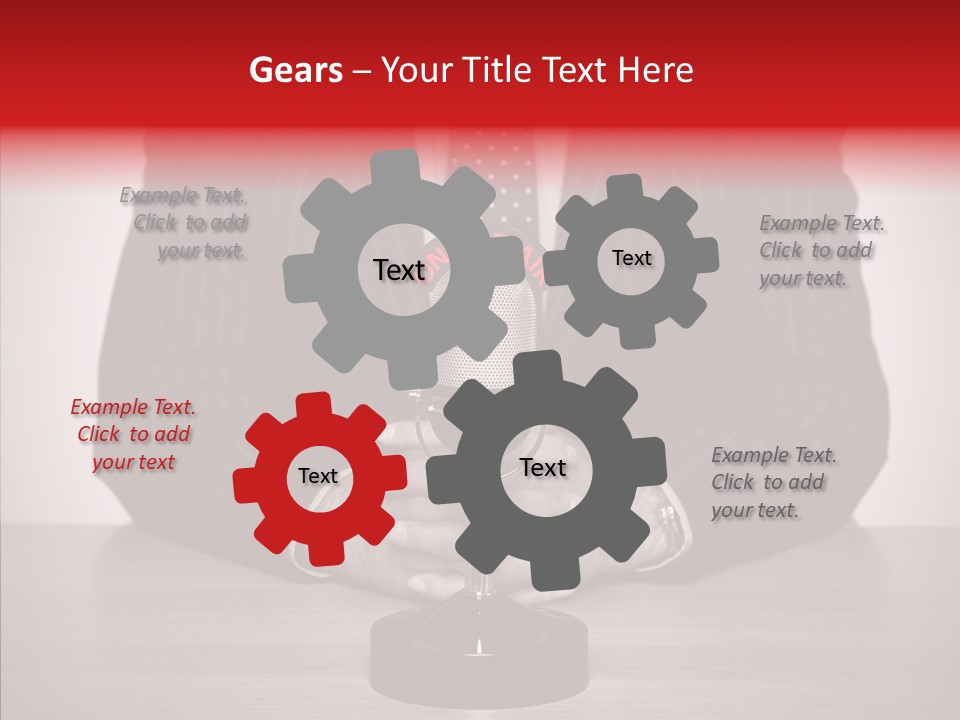 Gears – Your Title Text Here

Example Text. Click to add your text.

Text

Text

Example Text. Click to add your text.

Example Text. Click to add your text

Text

Text

Example Text. Click to add your text.